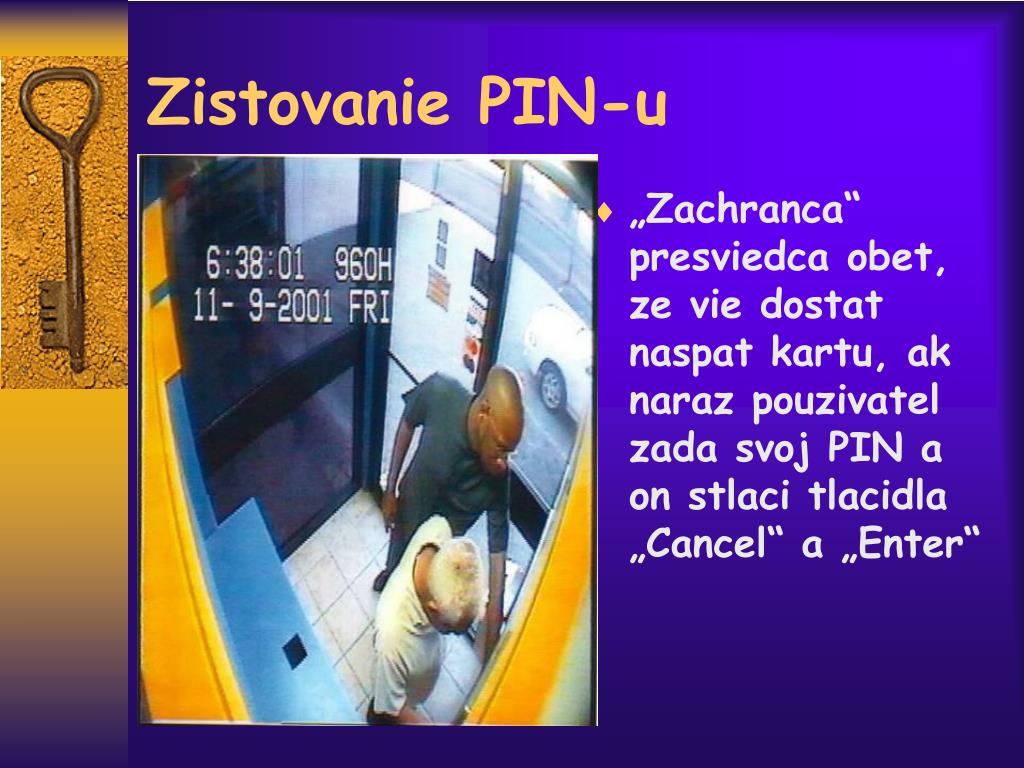 Zistovanie PIN-u

6:38:01 960H
11- 9-2001 FRI

„Zachranca“ presviedca obet, ze vie dostat naspat kartu, ak naraz pouzivatel zada svoj PIN a on stlaci tlacidla „Cancel“ a „Enter“